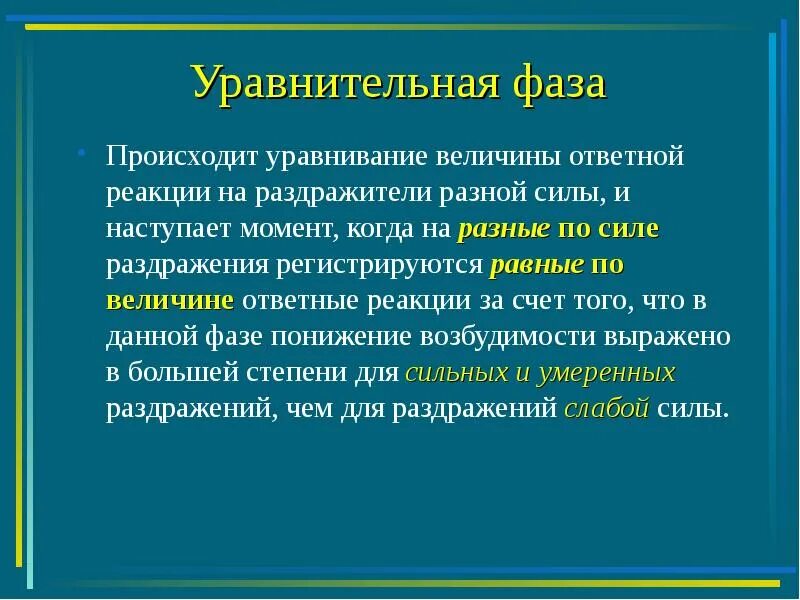 Уравнительная фаза

• Происходит уравнивание величины ответной реакции на раздражители разной силы, и наступает момент, когда на разные по силе раздражения регистрируются равные по величине ответные реакции за счет того, что в данной фазе понижение возбудимости выражено в большей степени для сильных и умеренных раздражений, чем для раздражений слабой силы.